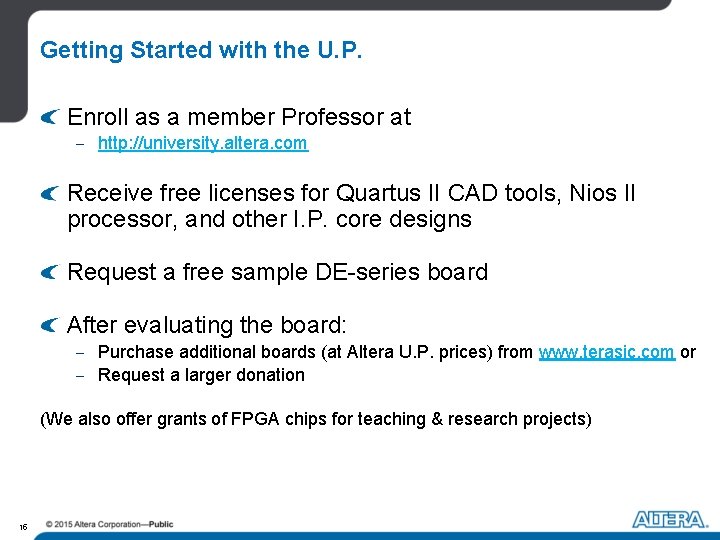 Getting Started with the U.P.

Enroll as a member Professor at
– http://university.altera.com

Receive free licenses for Quartus II CAD tools, Nios II processor, and other I.P. core designs

Request a free sample DE-series board

After evaluating the board:
– Purchase additional boards (at Altera U.P. prices) from www.terasic.com or
– Request a larger donation

(We also offer grants of FPGA chips for teaching & research projects)

16 © 2015 Altera Corporation—Public

ALTERA.